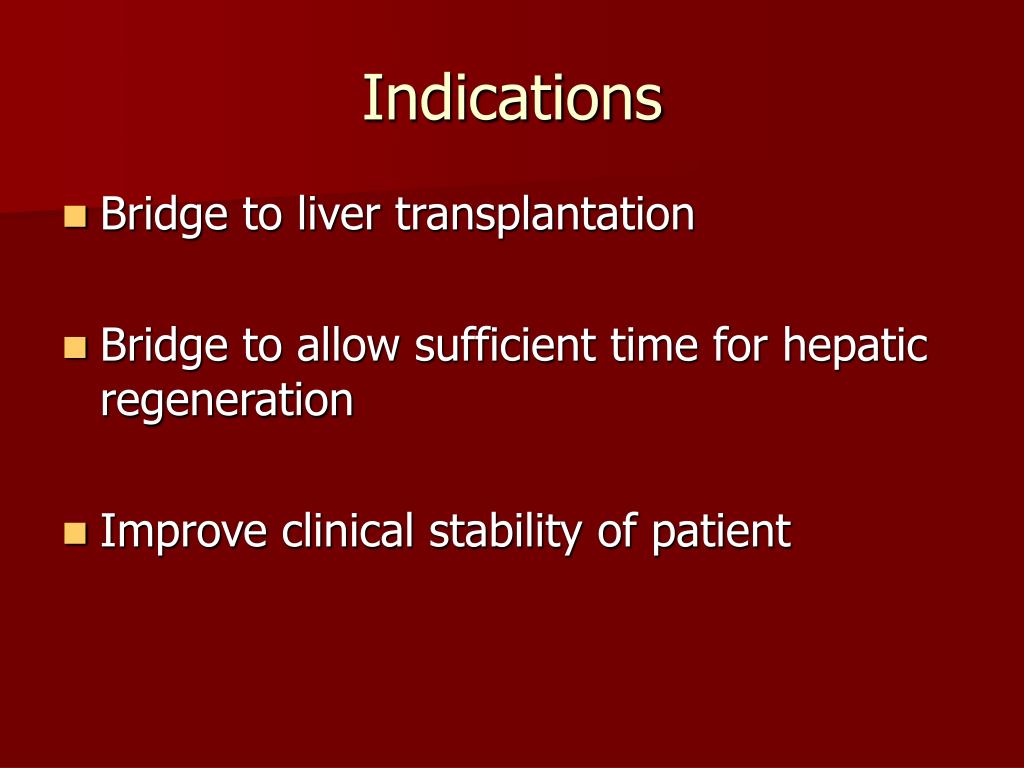 Indications

Bridge to liver transplantation

Bridge to allow sufficient time for hepatic regeneration

Improve clinical stability of patient